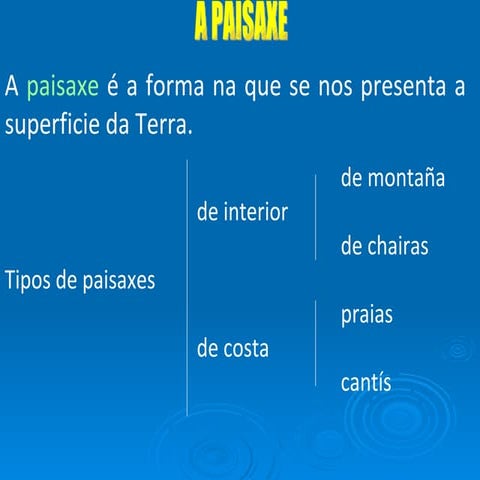 A PAISAXE

A paisaxe é a forma na que se nos presenta a superficie da Terra.

Tipos de paisaxes

de interior

de montaña

de chairas

de costa

praias

cantís